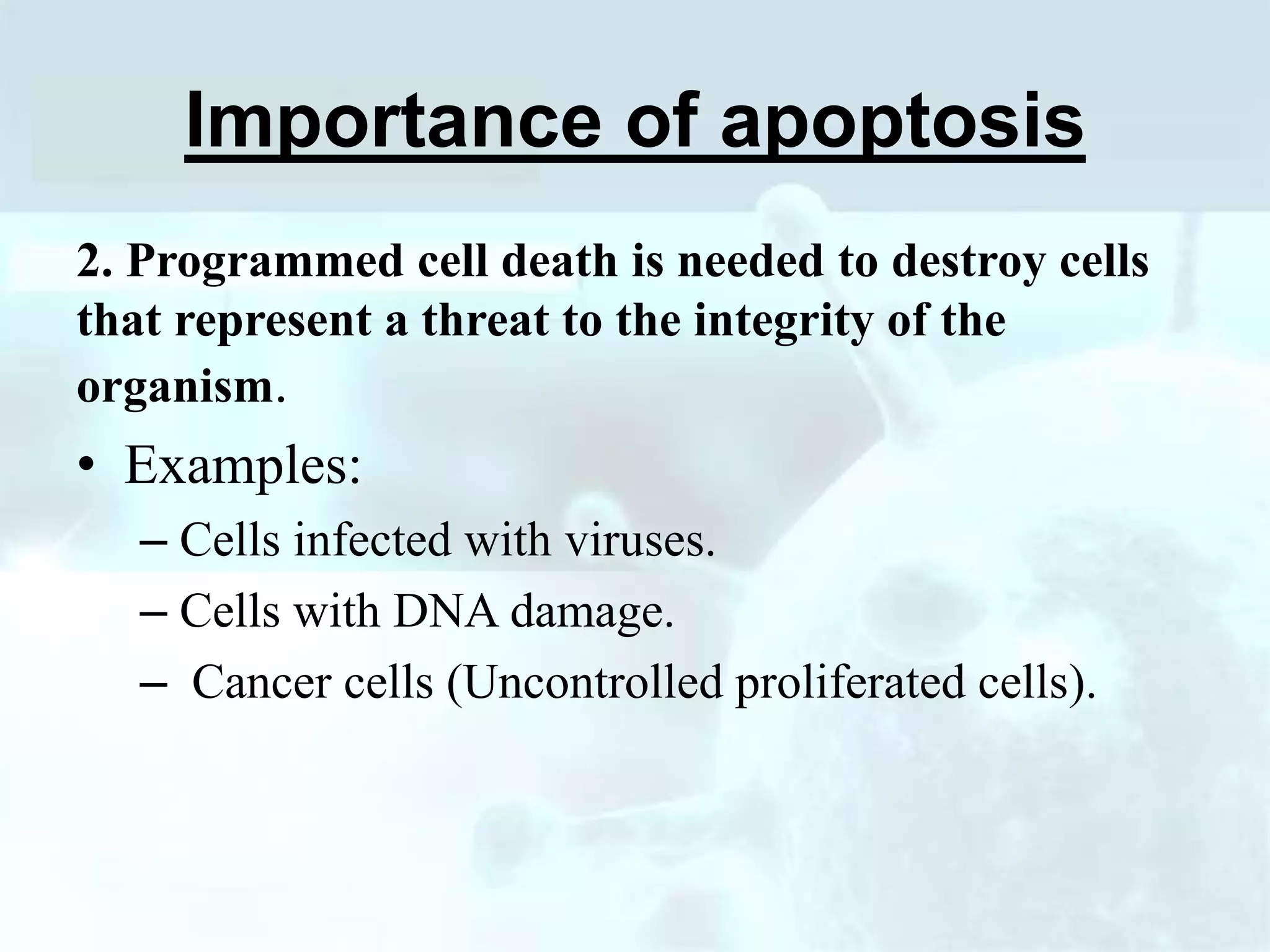 Importance of apoptosis

2. Programmed cell death is needed to destroy cells that represent a threat to the integrity of the organism.

• Examples:
– Cells infected with viruses.
– Cells with DNA damage.
– Cancer cells (Uncontrolled proliferated cells).